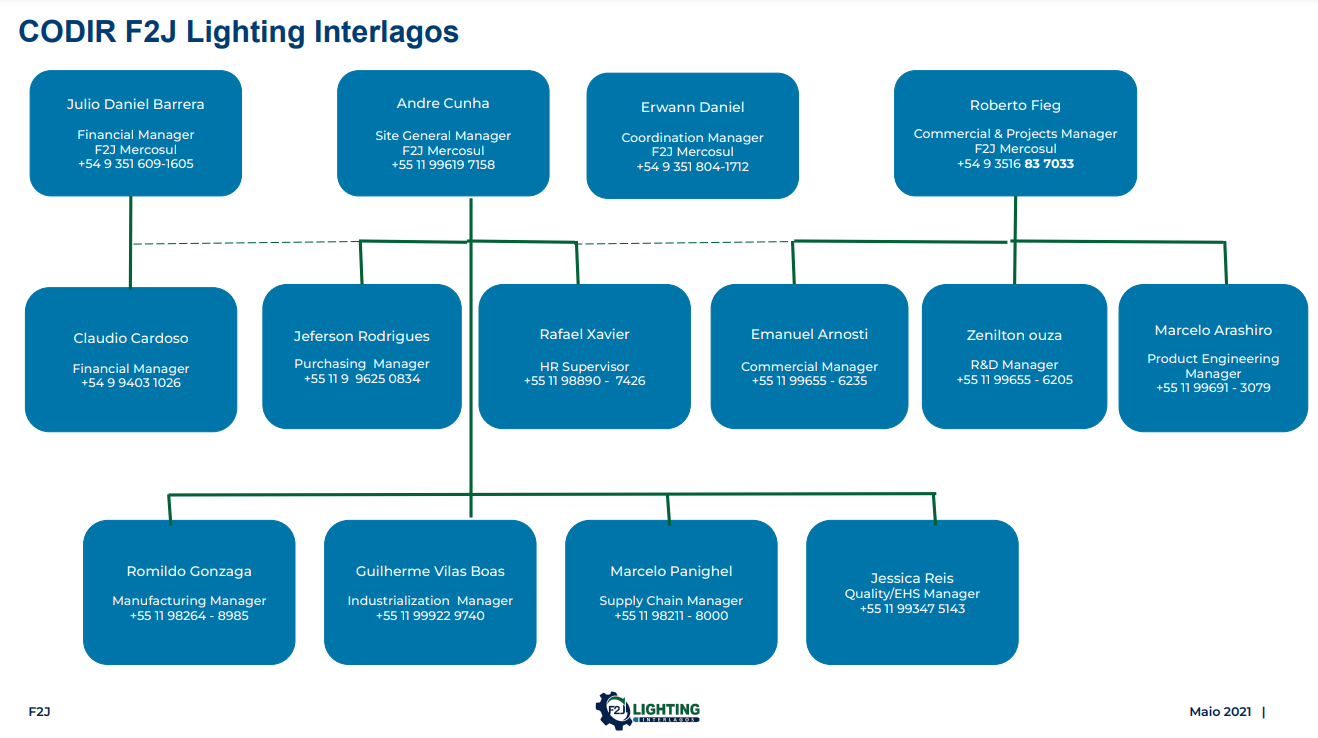 CODIR F2J Lighting Interlagos

Julio Daniel Barrera
Financial Manager
F2J Mercosul
+54 9 351 609-1605

Andre Cunha
Site General Manager
F2J Mercosul
+55 11 99619 7158

Erwann Daniel
Coordination Manager
F2J Mercosul
+54 9 351 804-1712

Roberto Fieg
Commercial & Projects Manager
F2J Mercosul
+54 9 3516 83 7033

Claudio Cardoso
Financial Manager
+54 9 9403 1026

Jeferson Rodrigues
Purchasing Manager
+55 11 9 9625 0834

Rafael Xavier
HR Supervisor
+55 11 98890 - 7426

Emanuel Arnosti
Commercial Manager
+55 11 99655 - 6235

Zenilton ouza
R&D Manager
+55 11 99655 - 6205

Marcelo Arashiro
Product Engineering Manager
+55 11 99691 - 3079

Romildo Gonzaga
Manufacturing Manager
+55 11 98264 - 8985

Guilherme Vilas Boas
Industrialization Manager
+55 11 99922 9740

Marcelo Panighel
Supply Chain Manager
+55 11 98211 - 8000

Jessica Reis
Quality/EHS Manager
+55 11 99347 5143

F2J

F2J LIGHTING INTERLAGOS

Maio 2021 |